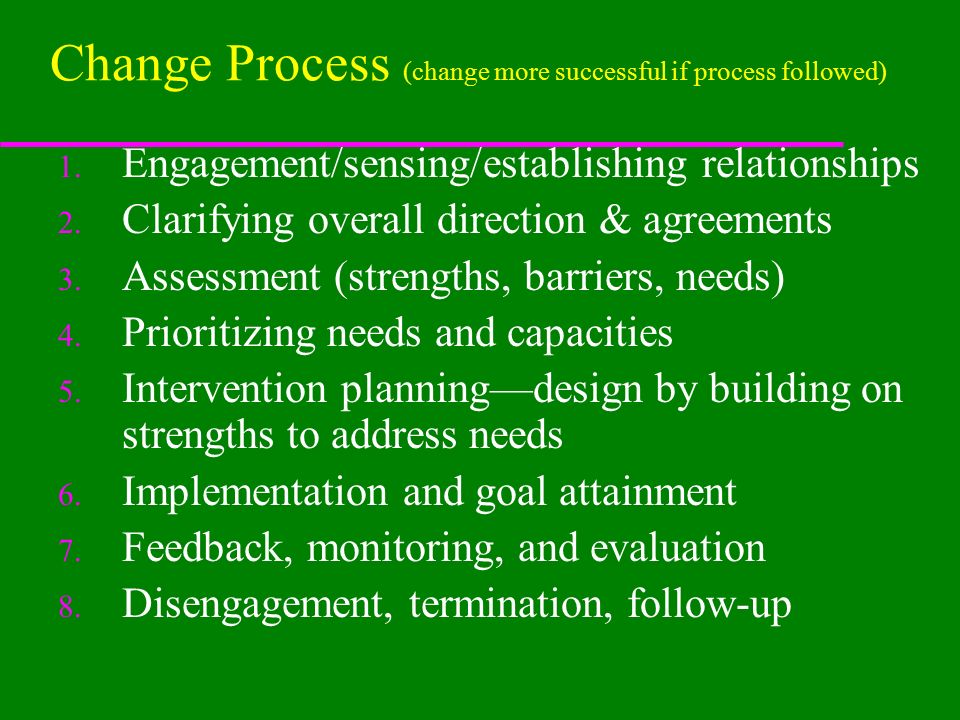 Change Process (change more successful if process followed)

1. Engagement/sensing/establishing relationships
2. Clarifying overall direction & agreements
3. Assessment (strengths, barriers, needs)
4. Prioritizing needs and capacities
5. Intervention planning—design by building on strengths to address needs
6. Implementation and goal attainment
7. Feedback, monitoring, and evaluation
8. Disengagement, termination, follow-up